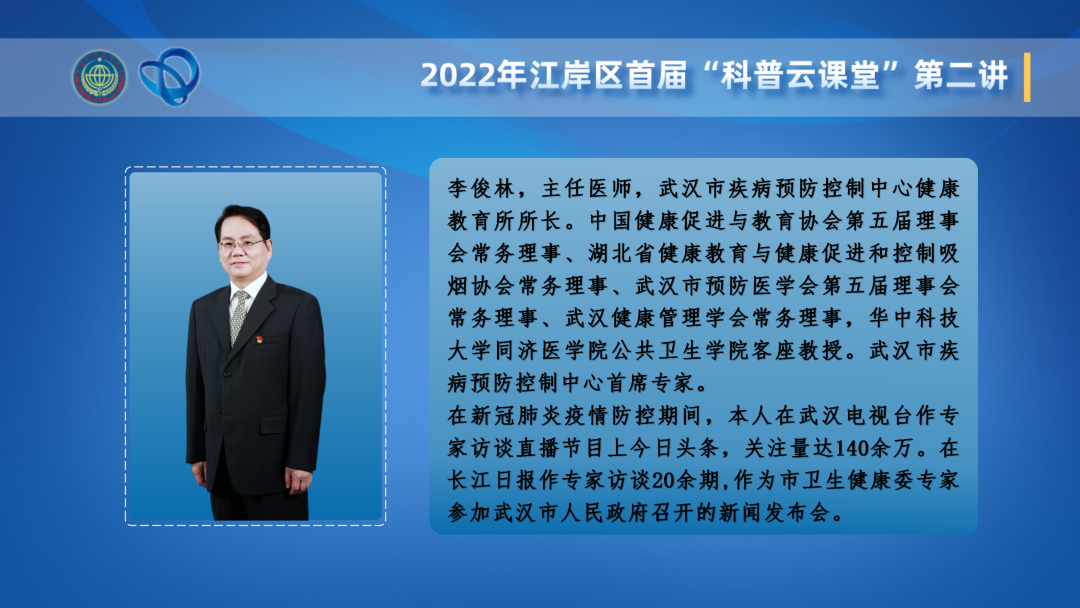 2022年江岸区首届“科普云课堂”第二讲

李俊林，主任医师，武汉市疾病预防控制中心健康教育所所长。中国健康促进与教育协会第五届理事会常务理事、湖北省健康教育与健康促进和控制吸烟协会常务理事、武汉市预防医学会第五届理事会常务理事、武汉健康管理学会常务理事，华中科技大学同济医学院公共卫生学院客座教授。武汉市疾病预防控制中心首席专家。

在新冠肺炎疫情防控期间，本人在武汉电视台作专家访谈直播节目上今日头条，关注量达140余万。在长江日报作专家访谈20余期,作为市卫生健康委专家参加武汉市人民政府召开的新闻发布会。